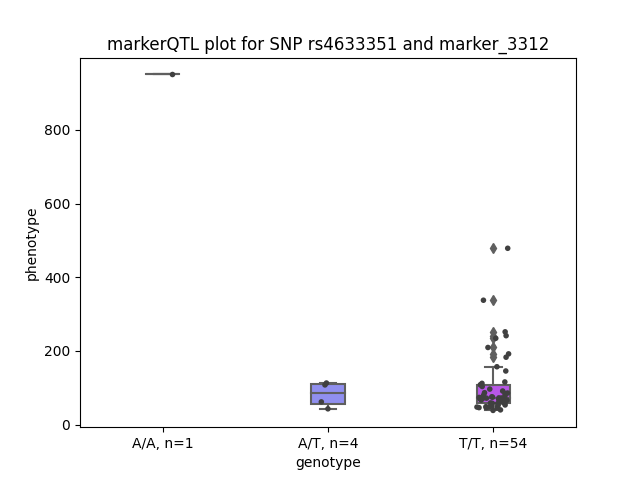 markerQTL plot for SNP rs4633351 and marker_3312

phenotype

800
600
400
200
0

A/A, n=1
A/T, n=4
T/T, n=54

genotype